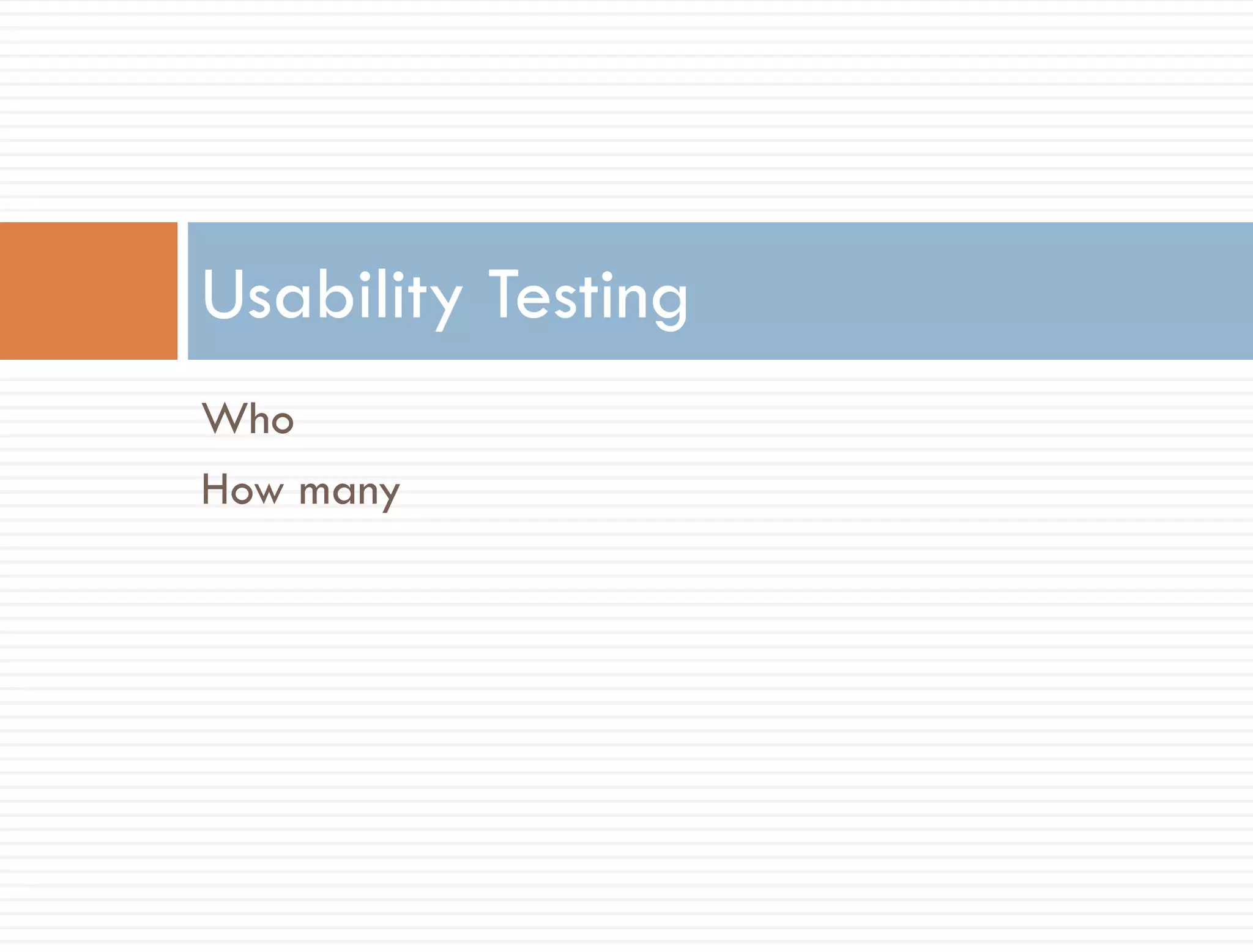 Usability Testing

Who

How many